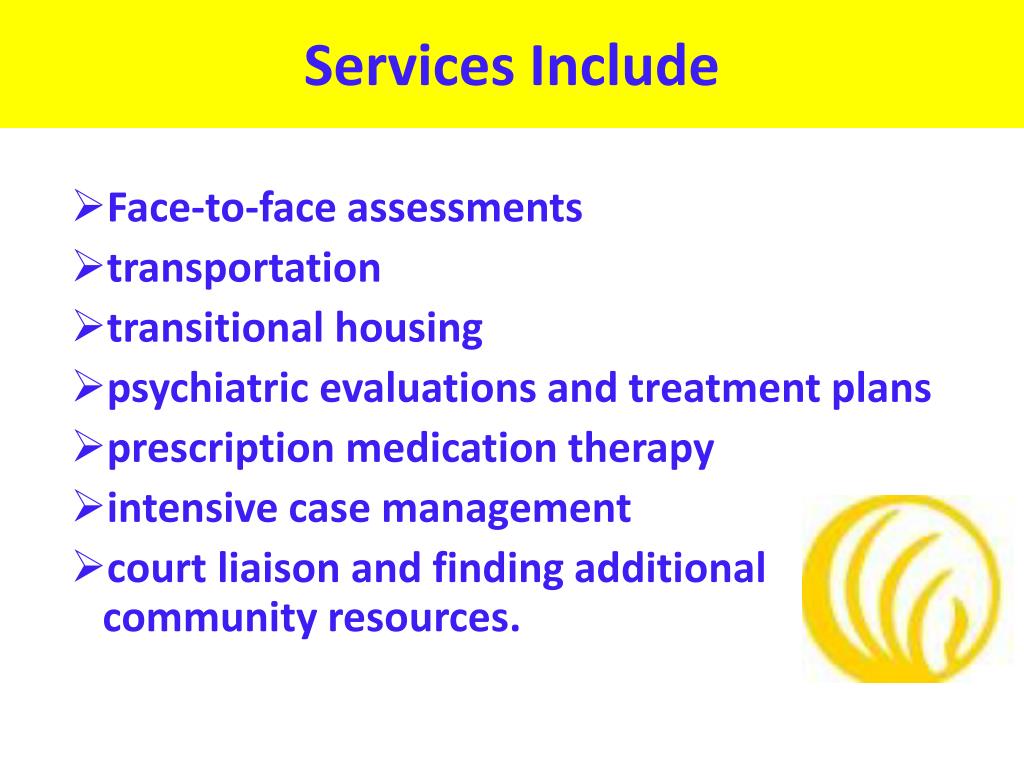 Services Include

➢Face-to-face assessments
➢transportation
➢transitional housing
➢psychiatric evaluations and treatment plans
➢prescription medication therapy
➢intensive case management
➢court liaison and finding additional community resources.